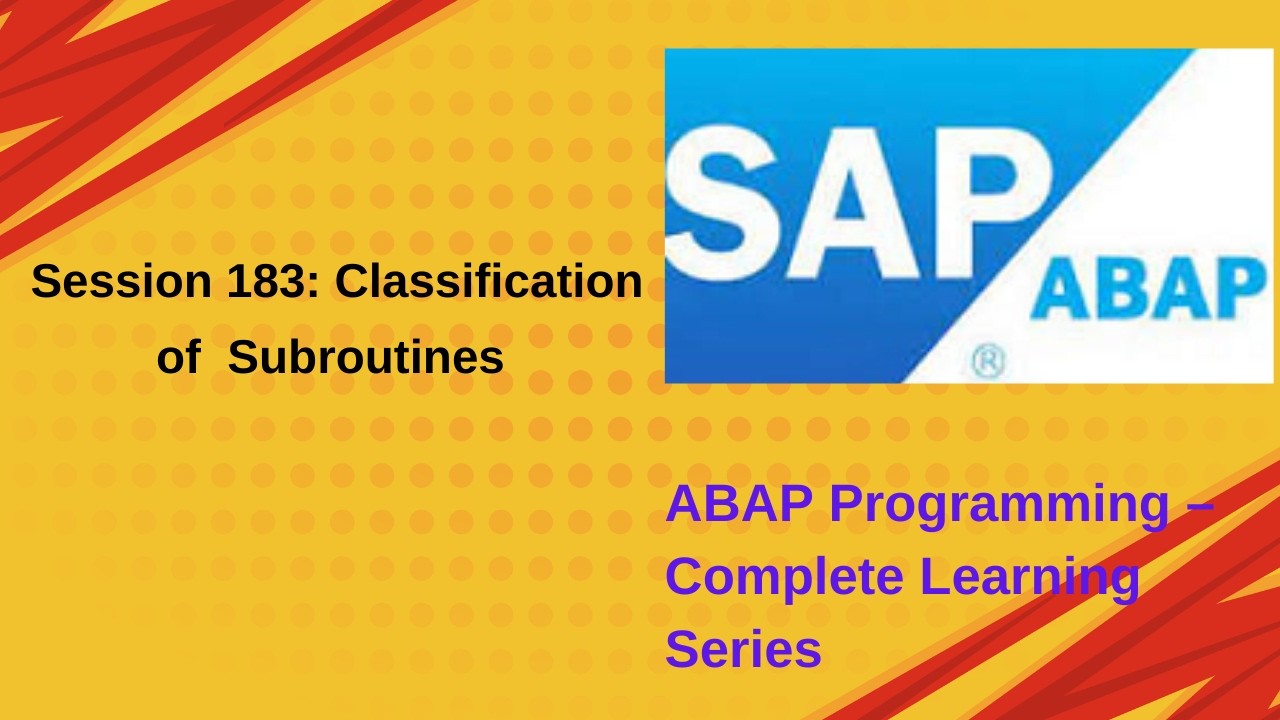 Session 183: Classification of Subroutines

SAP
ABAP
®

ABAP Programming – Complete Learning Series